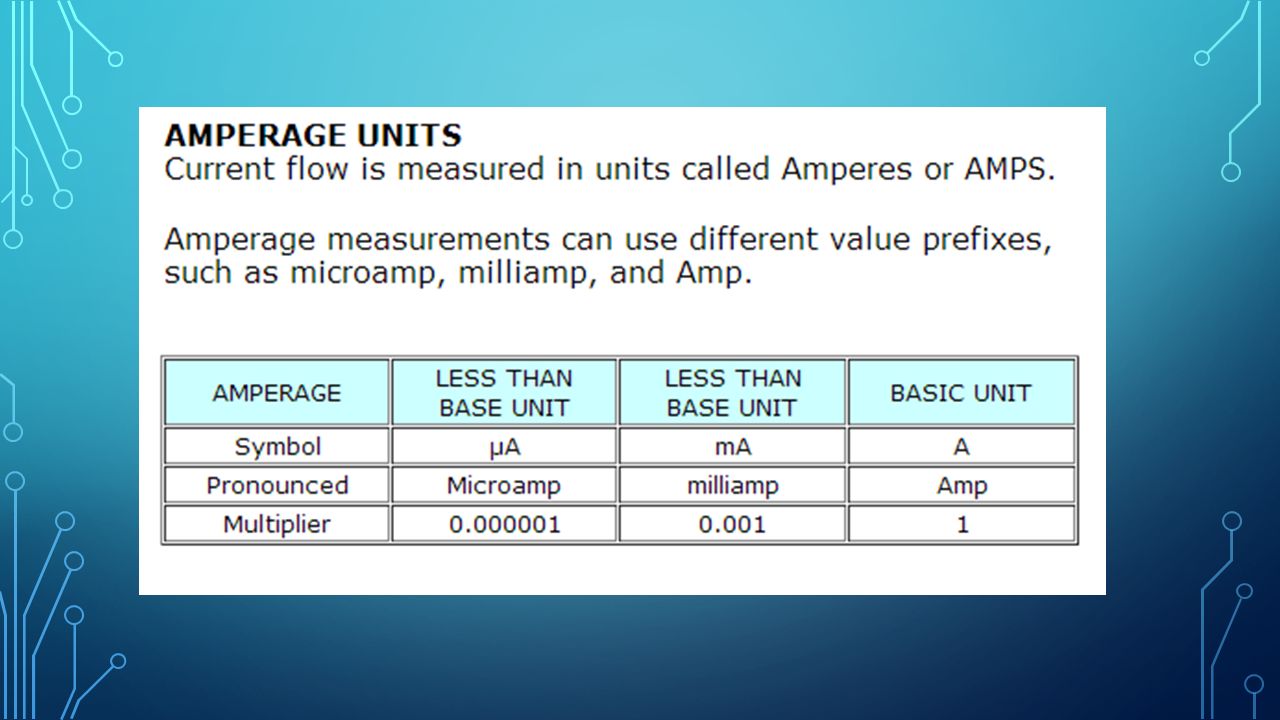 AMPERAGE UNITS
Current flow is measured in units called Amperes or AMPS.

Amperage measurements can use different value prefixes, such as microamp, milliamp, and Amp.

| AMPERAGE | LESS THAN BASE UNIT | LESS THAN BASE UNIT | BASIC UNIT |
|---|---|---|---|
| Symbol | μA | mA | A |
| Pronounced | Microamp | milliamp | Amp |
| Multiplier | 0.000001 | 0.001 | 1 |